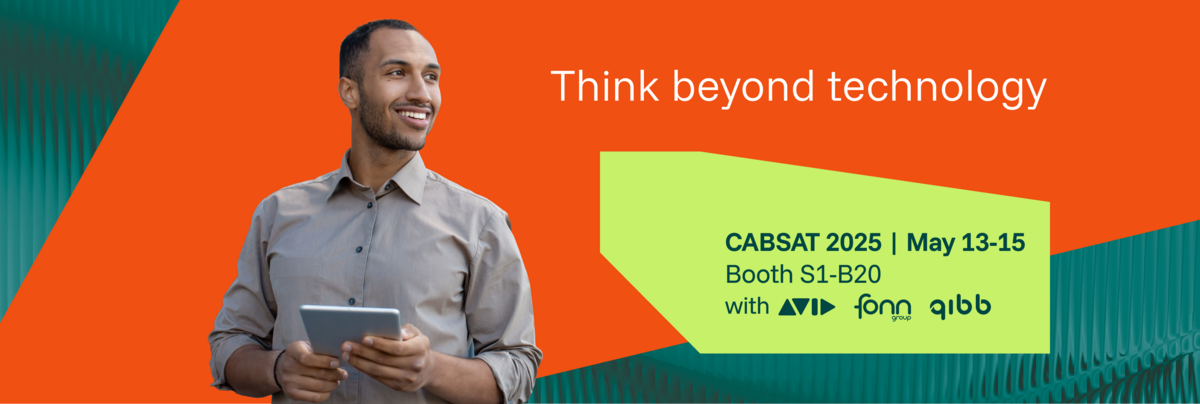 Think beyond technology

CABSAT 2025 | May 13-15
Booth S1-B20
with AVID fonn group qibb